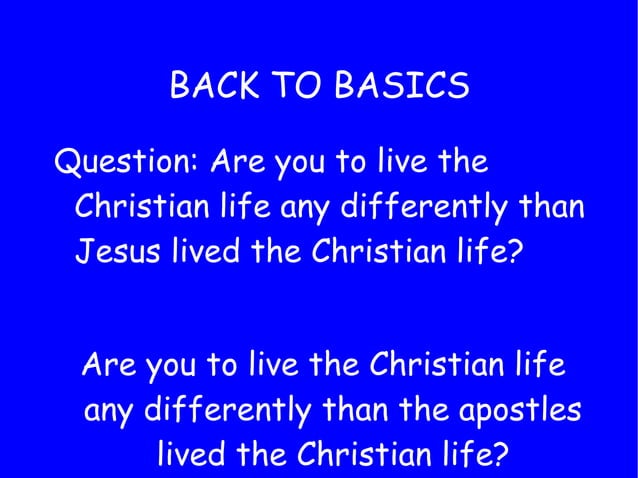 BACK TO BASICS

Question: Are you to live the Christian life any differently than Jesus lived the Christian life?

Are you to live the Christian life any differently than the apostles lived the Christian life?